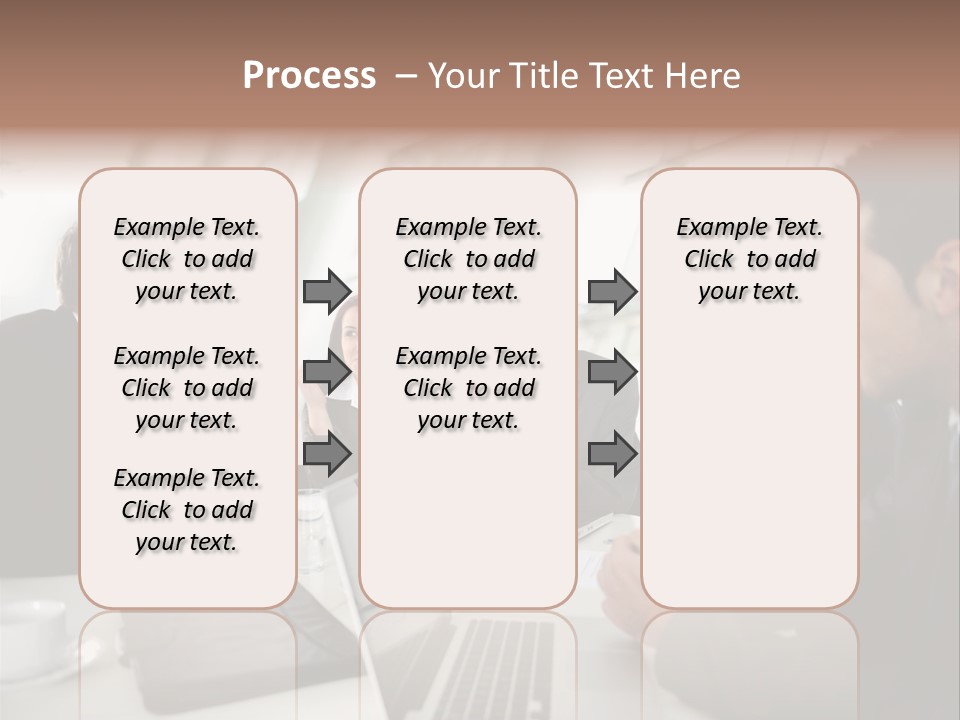 Process – Your Title Text Here

Example Text. Click to add your text.

Example Text. Click to add your text.

Example Text. Click to add your text.

Example Text. Click to add your text.

Example Text. Click to add your text.

Example Text. Click to add your text.